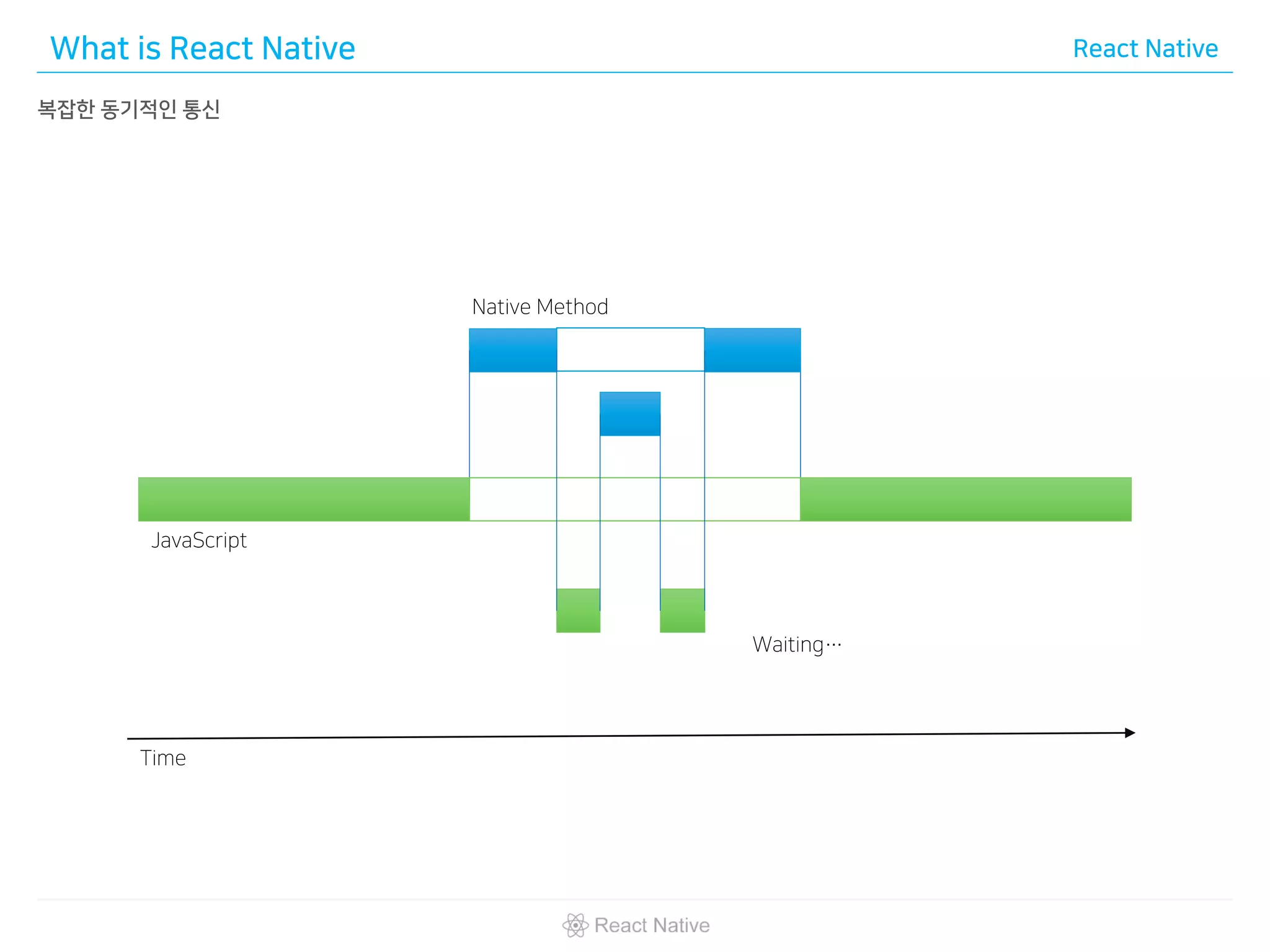 What is React Native

React Native

복잡한 동기적인 통신

Native Method

JavaScript

Waiting…

Time

React Native